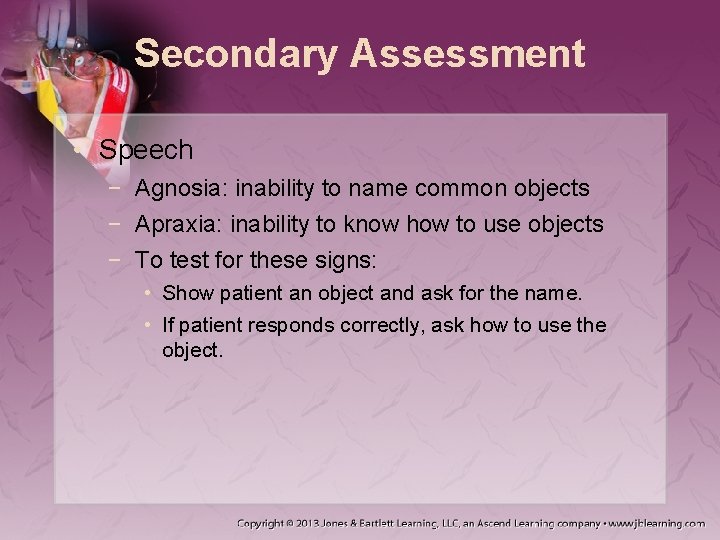 Secondary Assessment

• Speech
 − Agnosia: inability to name common objects
 − Apraxia: inability to know how to use objects
 − To test for these signs:
  • Show patient an object and ask for the name.
  • If patient responds correctly, ask how to use the object.

Copyright © 2013 Jones & Bartlett Learning, LLC, an Ascend Learning company • www.jblearning.com